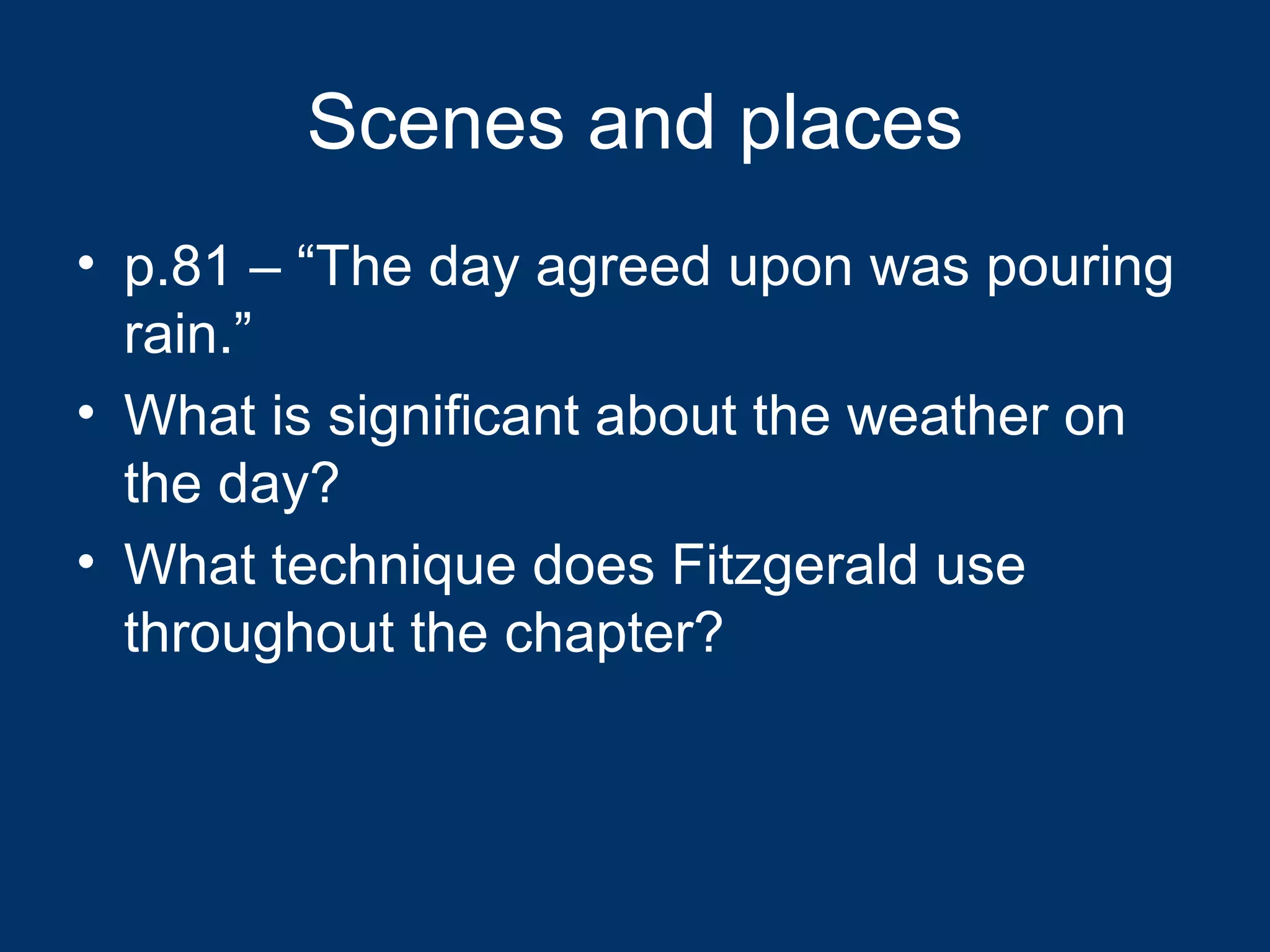 Scenes and places

• p.81 – “The day agreed upon was pouring rain.”
• What is significant about the weather on the day?
• What technique does Fitzgerald use throughout the chapter?